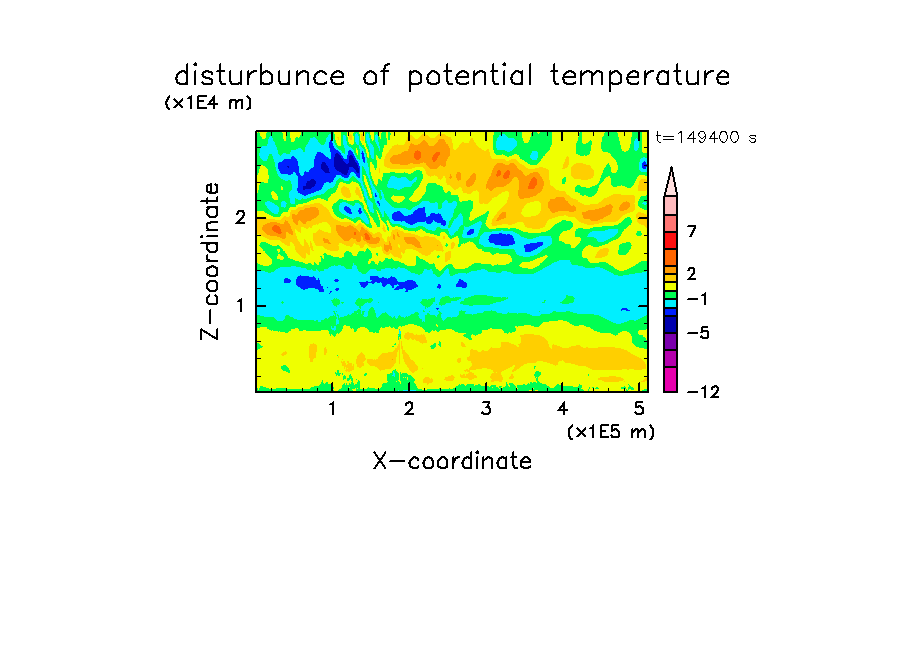 disturbunce of potential temperature

(x1E4 m)

t=149400 s

Z-coordinate

2

1

7

2

−1

−5

−12

1 2 3 4 5

(x1E5 m)

X-coordinate